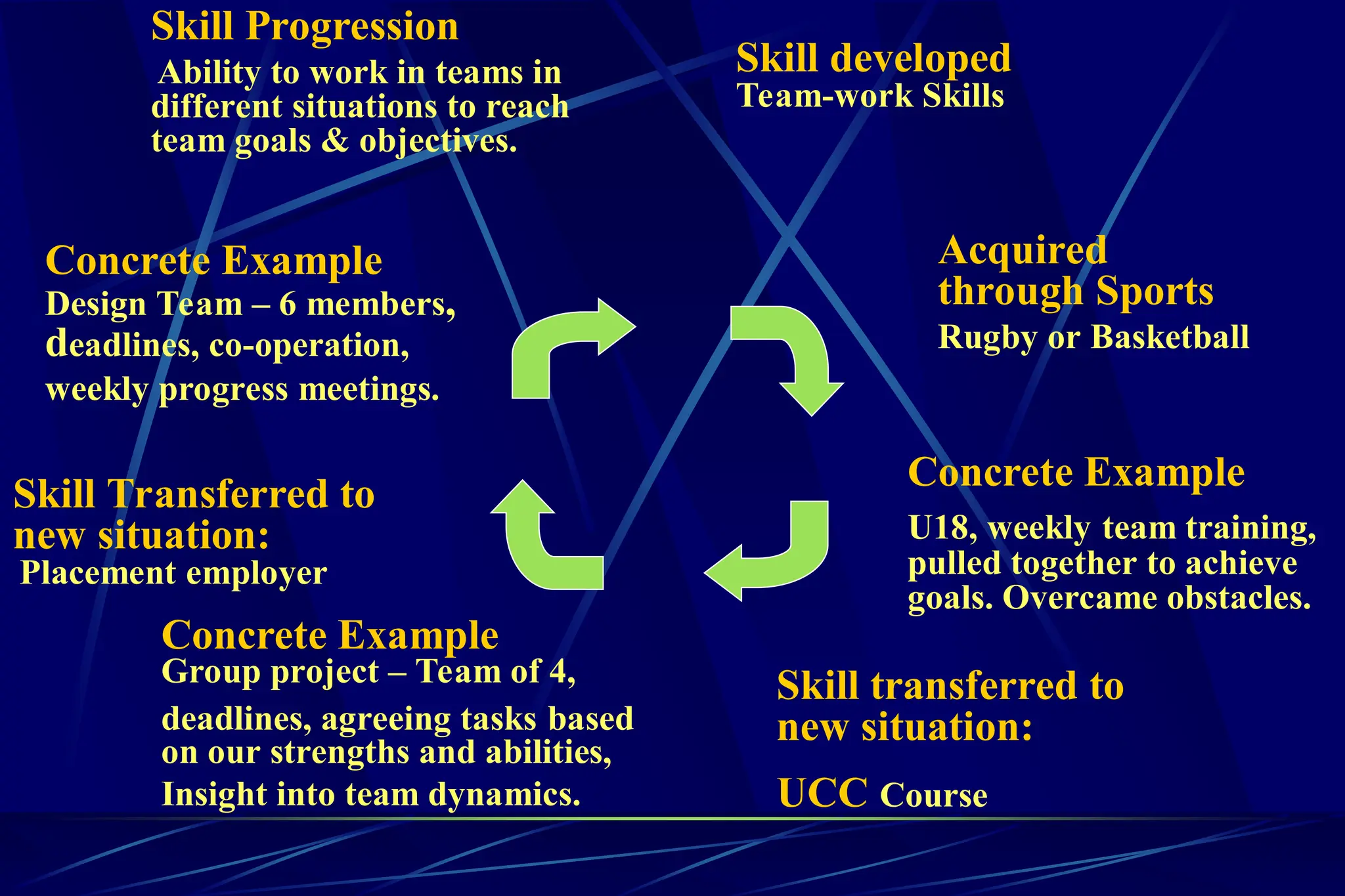 Skill Progression
Ability to work in teams in different situations to reach team goals & objectives.

Skill developed
Team-work Skills

Acquired through Sports
Rugby or Basketball

Concrete Example
U18, weekly team training, pulled together to achieve goals. Overcame obstacles.

Skill transferred to new situation:

UCC Course

Concrete Example
Group project – Team of 4,

deadlines, agreeing tasks based on our strengths and abilities,
Insight into team dynamics.

Skill Transferred to new situation:
Placement employer

Concrete Example
Design Team – 6 members, deadlines, co-operation,
weekly progress meetings.